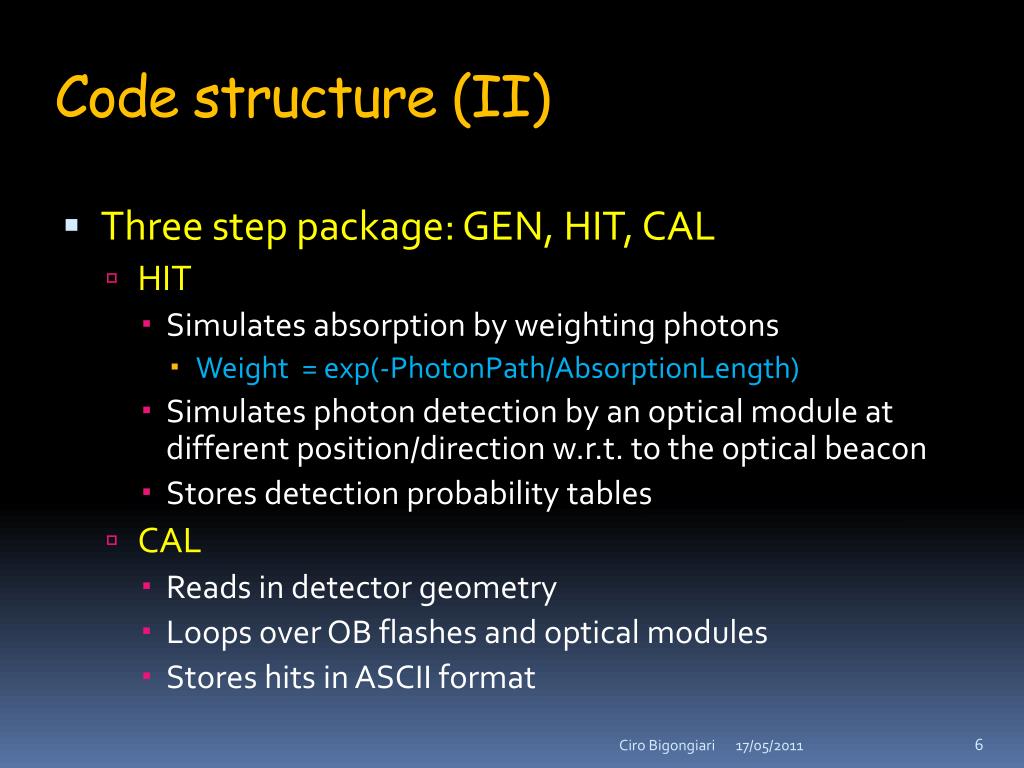 Code structure (II)

Three step package: GEN, HIT, CAL

HIT

Simulates absorption by weighting photons

Weight = exp(-PhotonPath/AbsorptionLength)

Simulates photon detection by an optical module at different position/direction w.r.t. to the optical beacon

Stores detection probability tables

CAL

Reads in detector geometry

Loops over OB flashes and optical modules

Stores hits in ASCII format

Ciro Bigongiari 17/05/2011 6